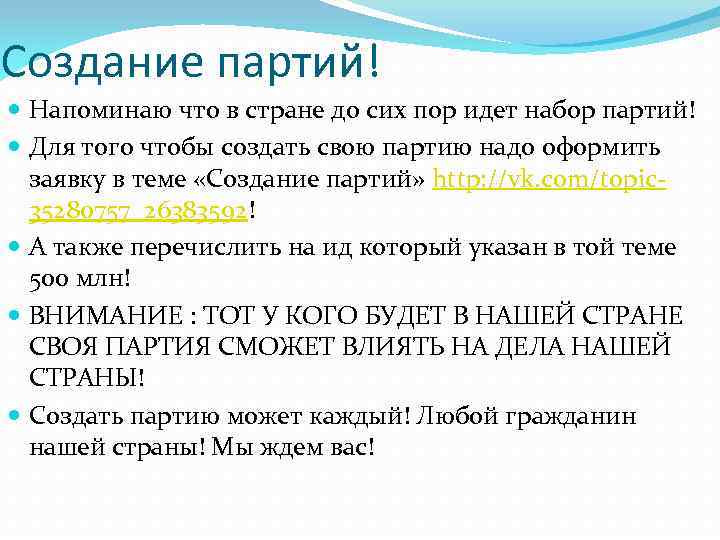 Создание партий!

Напоминаю что в стране до сих пор идет набор партий!

Для того чтобы создать свою партию надо оформить заявку в теме «Создание партий» http://vk.com/topic-35280757_26383592!

А также перечислить на ид который указан в той теме 500 млн!

ВНИМАНИЕ : ТОТ У КОГО БУДЕТ В НАШЕЙ СТРАНЕ СВОЯ ПАРТИЯ СМОЖЕТ ВЛИЯТЬ НА ДЕЛА НАШЕЙ СТРАНЫ!

Создать партию может каждый! Любой гражданин нашей страны! Мы ждем вас!